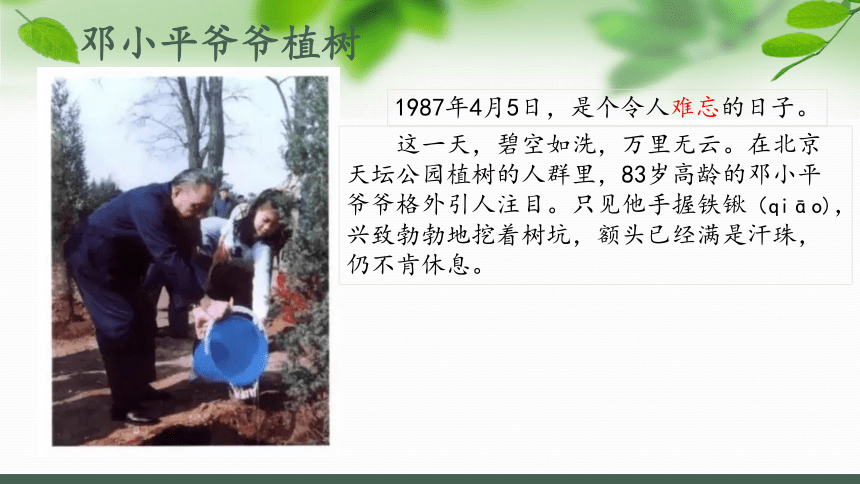 邓小平爷爷植树

1987年4月5日，是个令人难忘的日子。

这一天，碧空如洗，万里无云。在北京天坛公园植树的人群里，83岁高龄的邓小平爷爷格外引人注目。只见他手握铁锹（qiāo），兴致勃勃地挖着树坑，额头已经满是汗珠，仍不肯休息。